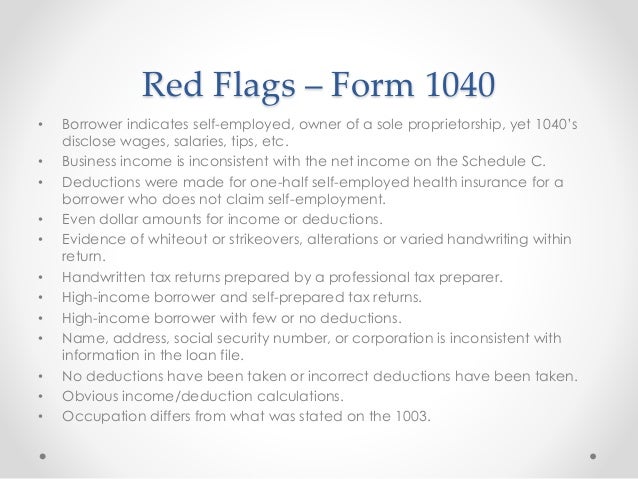 Red Flags – Form 1040

• Borrower indicates self-employed, owner of a sole proprietorship, yet 1040's disclose wages, salaries, tips, etc.
• Business income is inconsistent with the net income on the Schedule C.
• Deductions were made for one-half self-employed health insurance for a borrower who does not claim self-employment.
• Even dollar amounts for income or deductions.
• Evidence of whiteout or strikeovers, alterations or varied handwriting within return.
• Handwritten tax returns prepared by a professional tax preparer.
• High-income borrower and self-prepared tax returns.
• High-income borrower with few or no deductions.
• Name, address, social security number, or corporation is inconsistent with information in the loan file.
• No deductions have been taken or incorrect deductions have been taken.
• Obvious income/deduction calculations.
• Occupation differs from what was stated on the 1003.